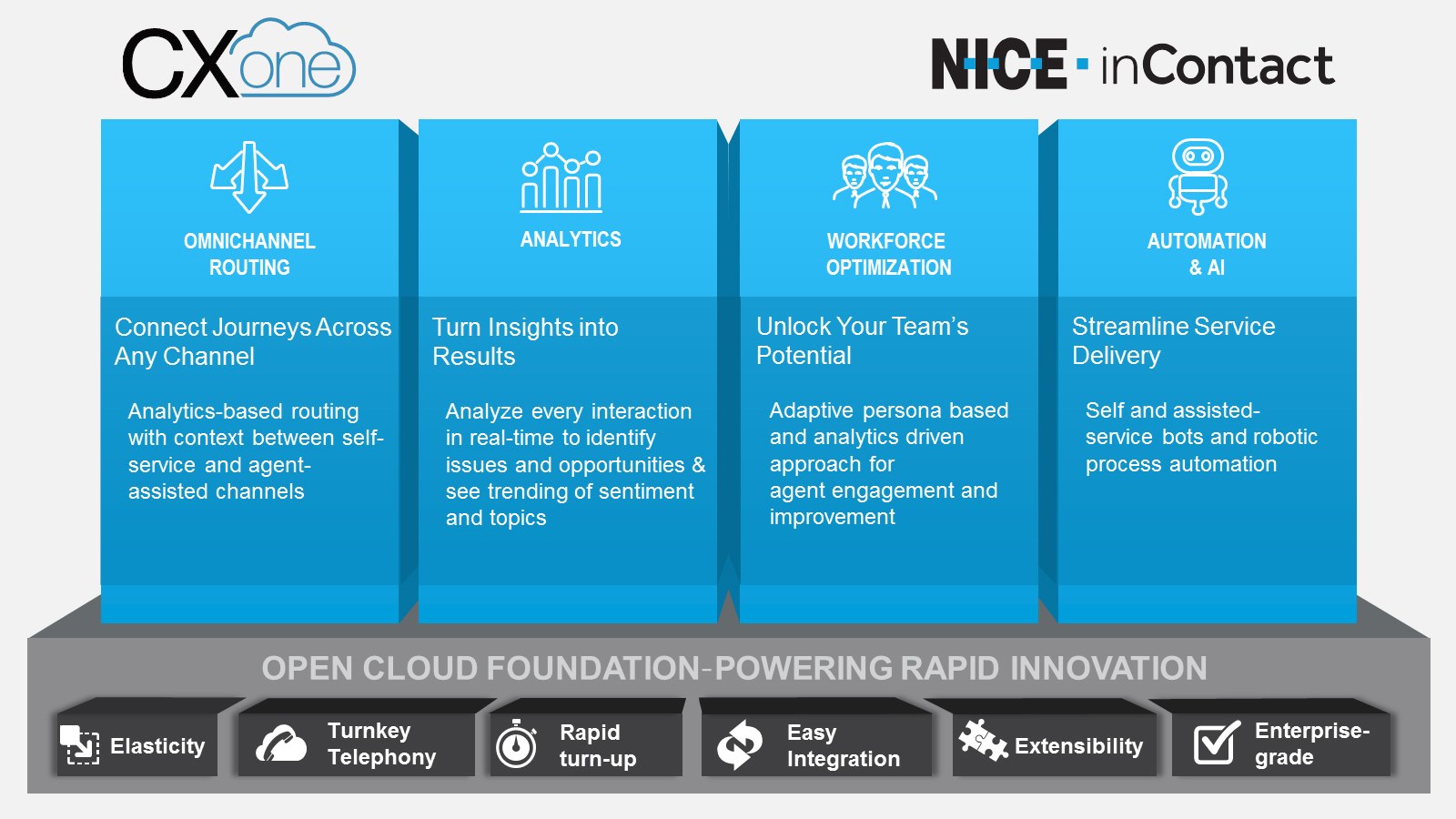 CXone

NICE · inContact

OMNICHANNEL ROUTING

Connect Journeys Across Any Channel

Analytics-based routing with context between self-service and agent-assisted channels

ANALYTICS

Turn Insights into Results

Analyze every interaction in real-time to identify issues and opportunities & see trending of sentiment and topics

WORKFORCE OPTIMIZATION

Unlock Your Team's Potential

Adaptive persona based and analytics driven approach for agent engagement and improvement

AUTOMATION & AI

Streamline Service Delivery

Self and assisted-service bots and robotic process automation

OPEN CLOUD FOUNDATION-POWERING RAPID INNOVATION

Elasticity

Turnkey Telephony

Rapid turn-up

Easy Integration

Extensibility

Enterprise-grade